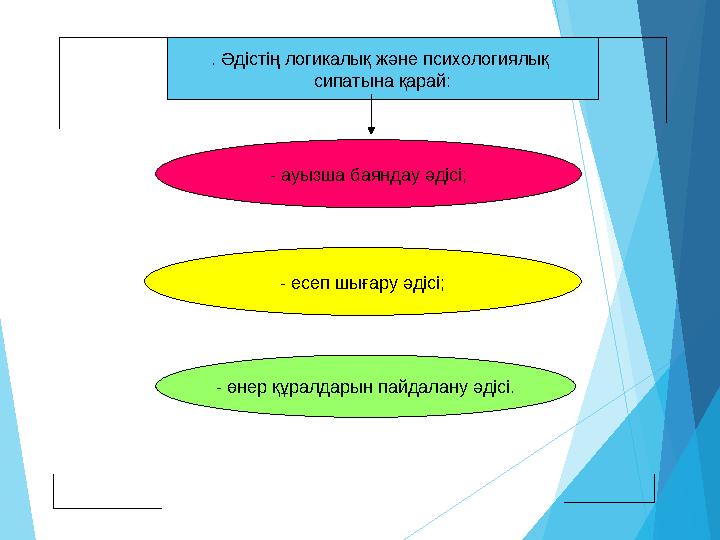 . Әдістің логикалық және психологиялық сипатына қарай:

- ауызша баяндау әдісі;

- есеп шығару әдісі;

- өнер құралдарын пайдалану әдісі.